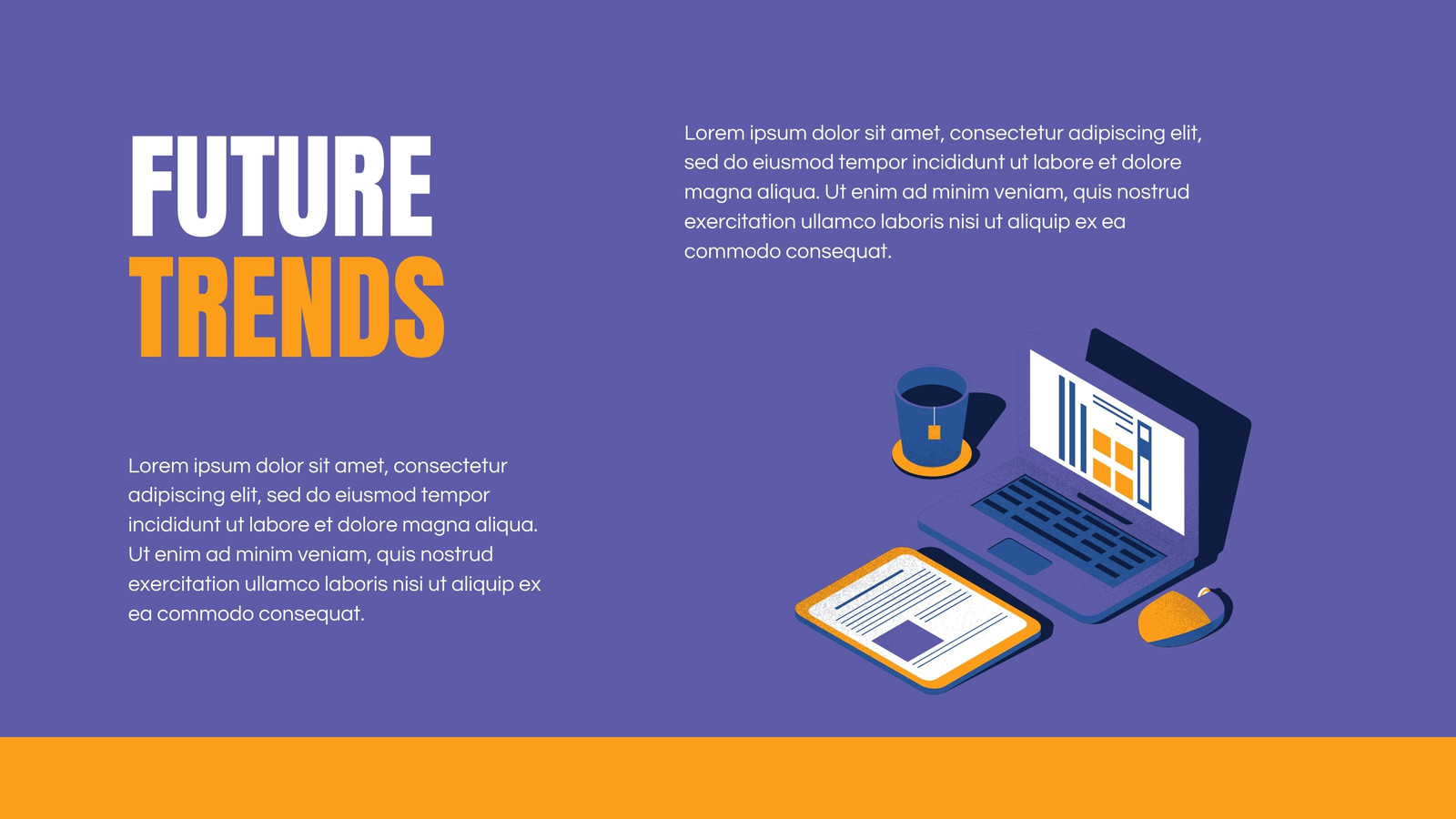 FUTURE
TRENDS

Lorem ipsum dolor sit amet, consectetur adipiscing elit, sed do eiusmod tempor incididunt ut labore et dolore magna aliqua. Ut enim ad minim veniam, quis nostrud exercitation ullamco laboris nisi ut aliquip ex ea commodo consequat.

Lorem ipsum dolor sit amet, consectetur adipiscing elit, sed do eiusmod tempor incididunt ut labore et dolore magna aliqua. Ut enim ad minim veniam, quis nostrud exercitation ullamco laboris nisi ut aliquip ex ea commodo consequat.